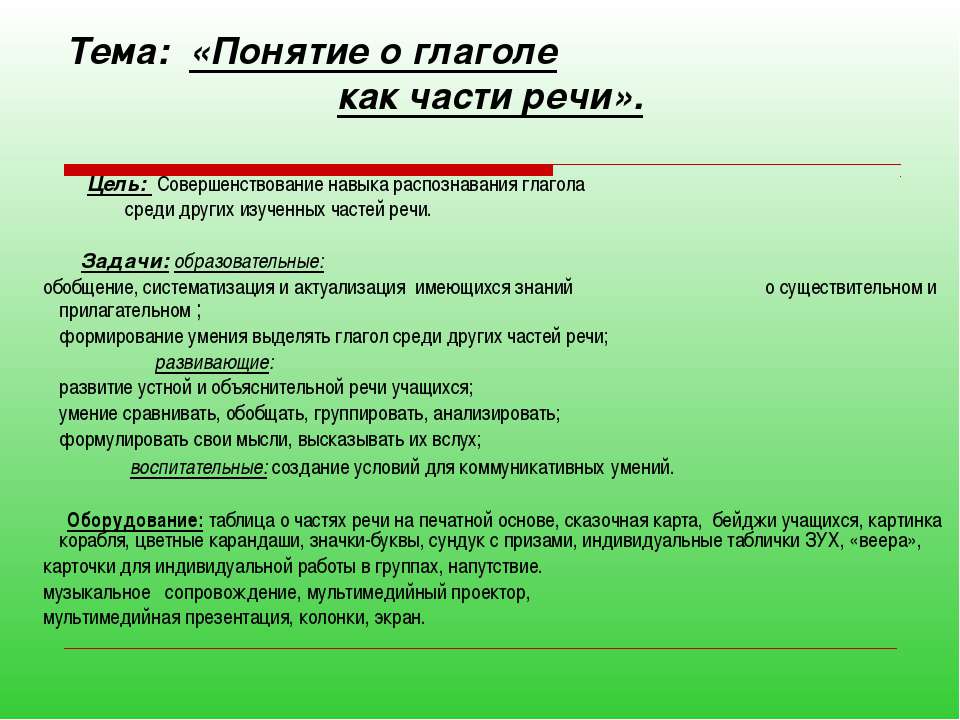 Тема: «Понятие о глаголе как части речи».

Цель: Совершенствование навыка распознавания глагола среди других изученных частей речи.

Задачи: образовательные:
обобщение, систематизация и актуализация имеющихся знаний о существительном и прилагательном ;
формирование умения выделять глагол среди других частей речи;
развивающие:
развитие устной и объяснительной речи учащихся;
умение сравнивать, обобщать, группировать, анализировать;
формулировать свои мысли, высказывать их вслух;
воспитательные: создание условий для коммуникативных умений.

Оборудование: таблица о частях речи на печатной основе, сказочная карта, бейджи учащихся, картинка корабля, цветные карандаши, значки-буквы, сундук с призами, индивидуальные таблички ЗУХ, «веера»,
карточки для индивидуальной работы в группах, напутствие.
музыкальное сопровождение, мультимедийный проектор,
мультимедийная презентация, колонки, экран.